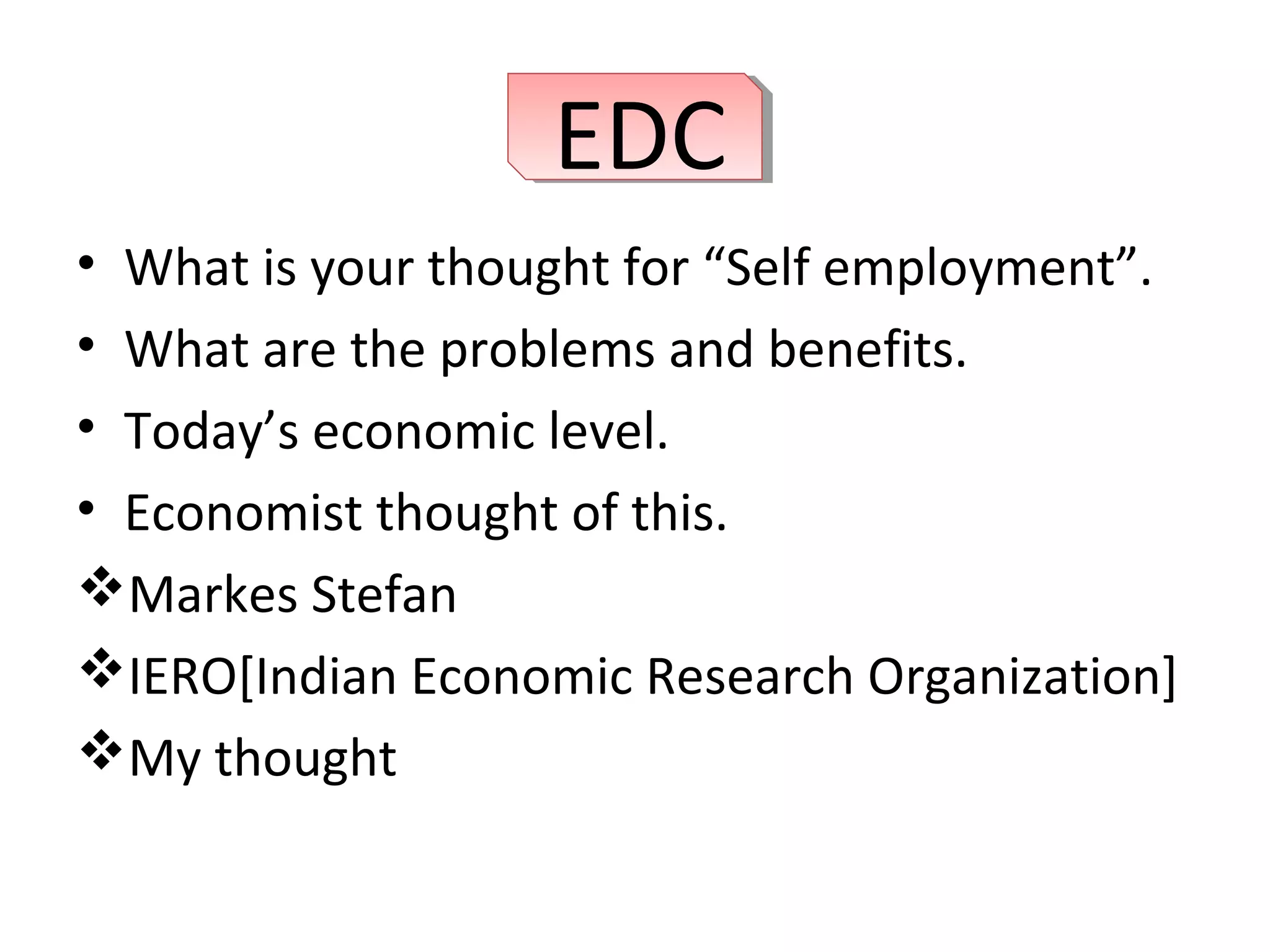 EDC

• What is your thought for “Self employment”.
• What are the problems and benefits.
• Today’s economic level.
• Economist thought of this.
❖ Markes Stefan
❖ IERO[Indian Economic Research Organization]
❖ My thought